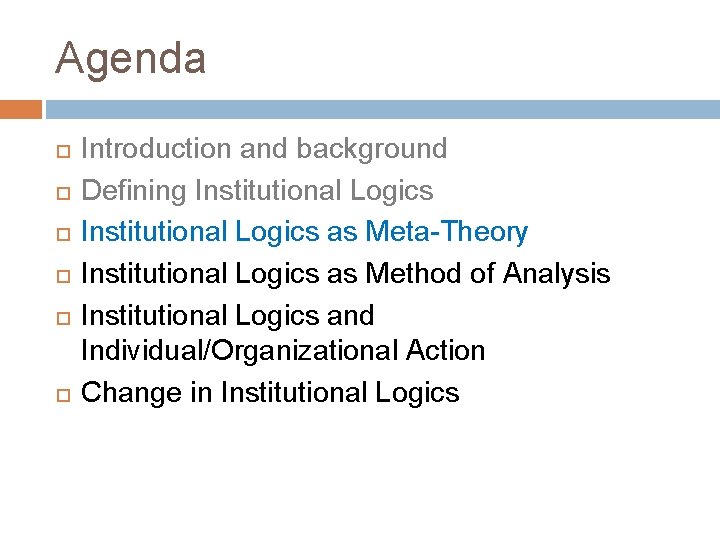 Agenda

Introduction and background
Defining Institutional Logics
Institutional Logics as Meta-Theory
Institutional Logics as Method of Analysis
Institutional Logics and Individual/Organizational Action
Change in Institutional Logics